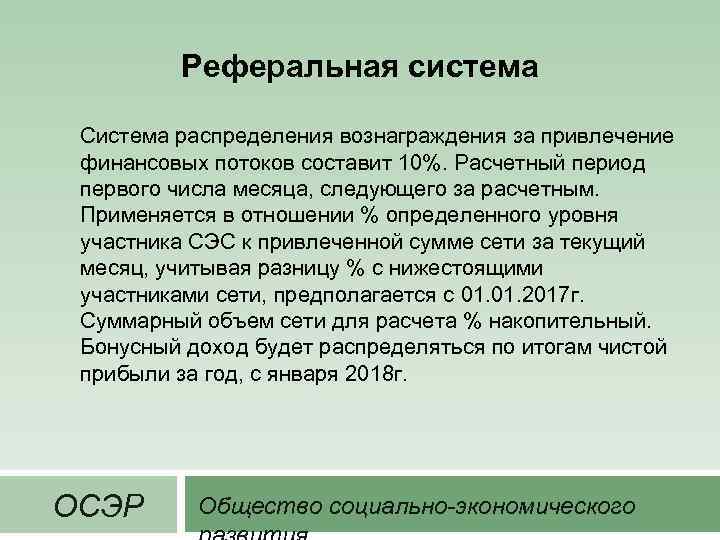 Реферальная система

Система распределения вознаграждения за привлечение финансовых потоков составит 10%. Расчетный период первого числа месяца, следующего за расчетным. Применяется в отношении % определенного уровня участника СЭС к привлеченной сумме сети за текущий месяц, учитывая разницу % с нижестоящими участниками сети, предполагается с 01.01.2017г. Суммарный объем сети для расчета % накопительный. Бонусный доход будет распределяться по итогам чистой прибыли за год, с января 2018г.

ОСЭР

Общество социально-экономического развития